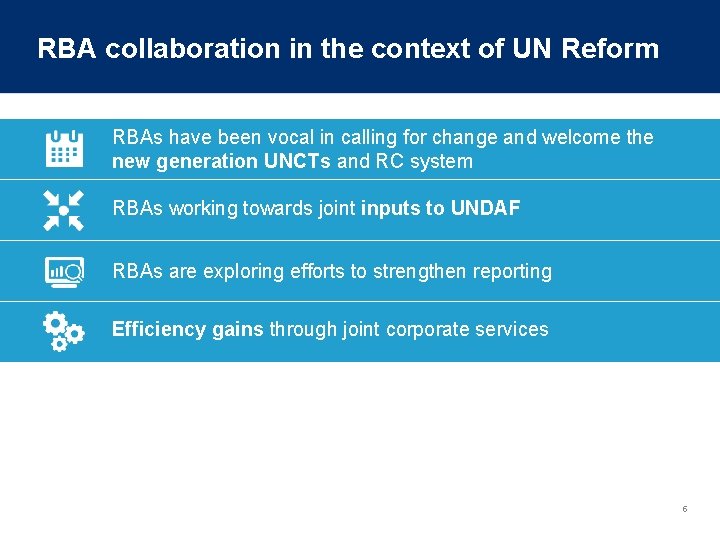 RBA collaboration in the context of UN Reform

RBAs have been vocal in calling for change and welcome the new generation UNCTs and RC system

RBAs working towards joint inputs to UNDAF

RBAs are exploring efforts to strengthen reporting

Efficiency gains through joint corporate services

6